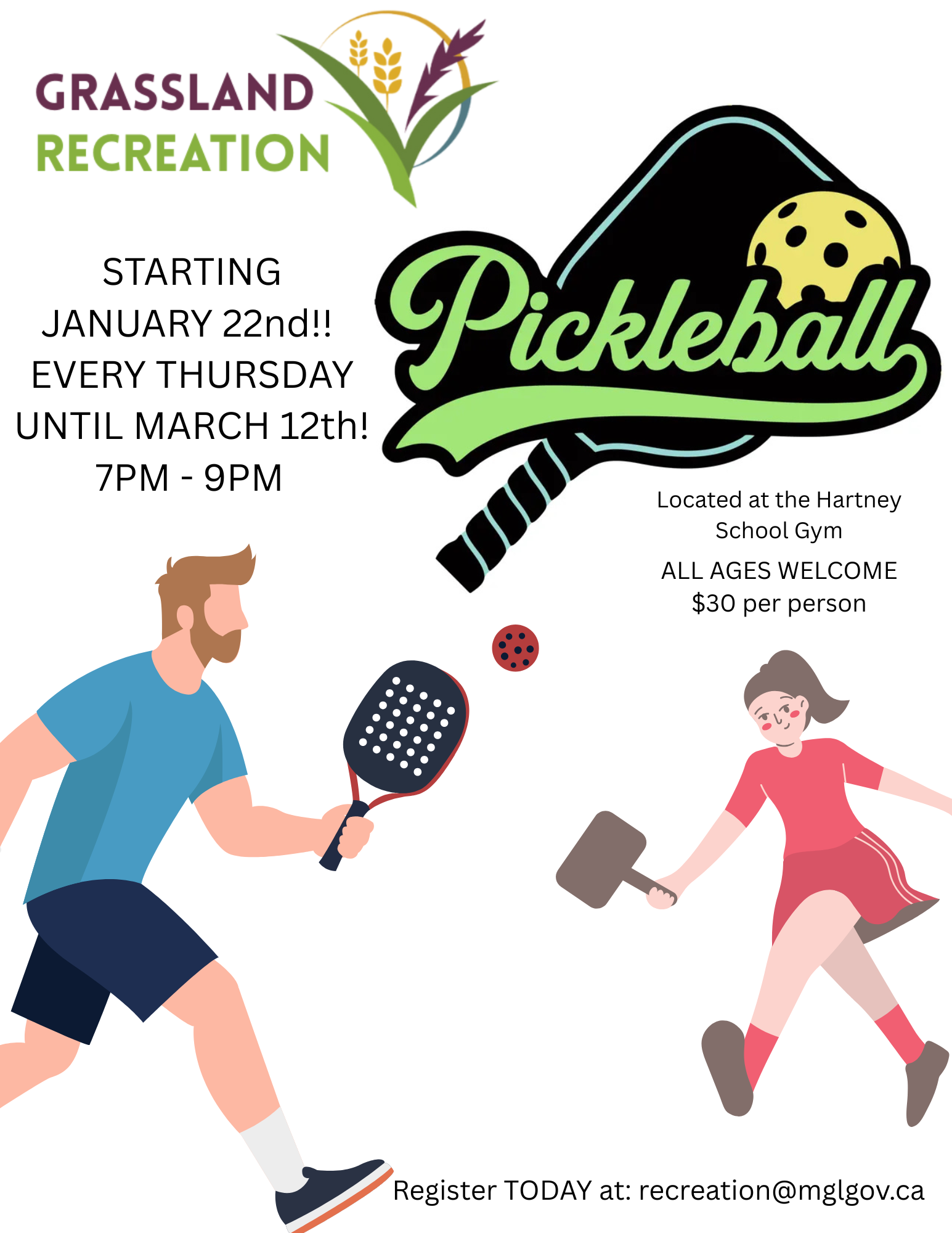 GRASSLAND
RECREATION

STARTING
JANUARY 22nd!!
EVERY THURSDAY
UNTIL MARCH 12th!
7PM - 9PM

Pickleball

Located at the Hartney School Gym

ALL AGES WELCOME
$30 per person

Register TODAY at: recreation@mglgov.ca